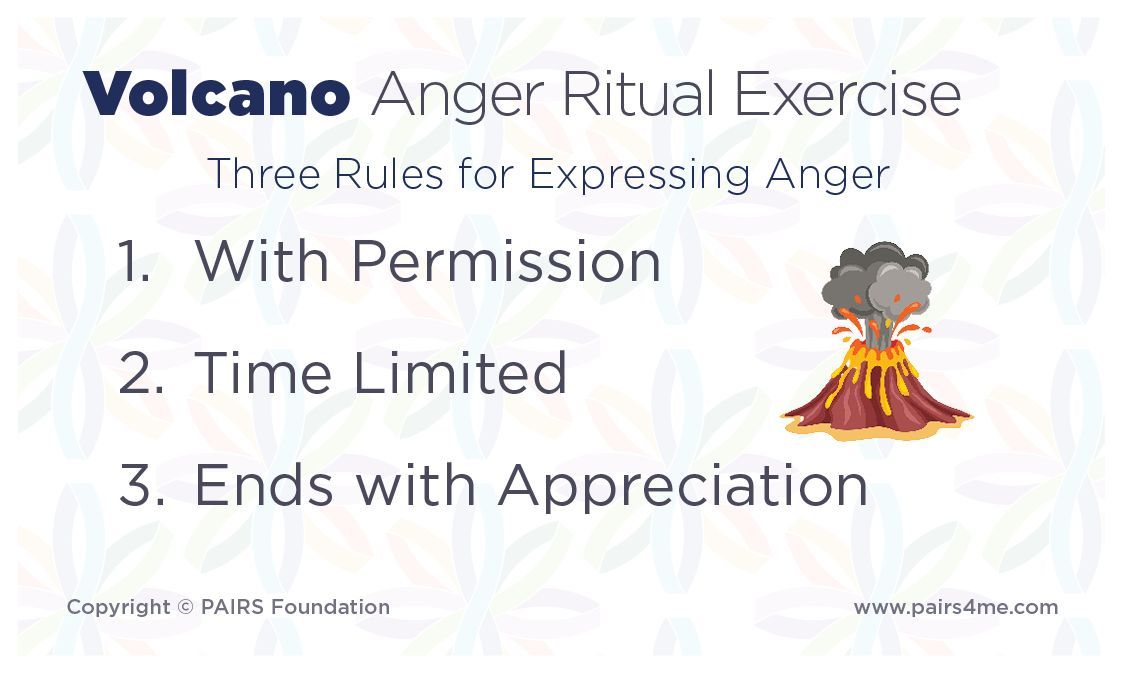 Volcano Anger Ritual Exercise

Three Rules for Expressing Anger

1. With Permission

2. Time Limited

3. Ends with Appreciation

Copyright © PAIRS Foundation

www.pairs4me.com